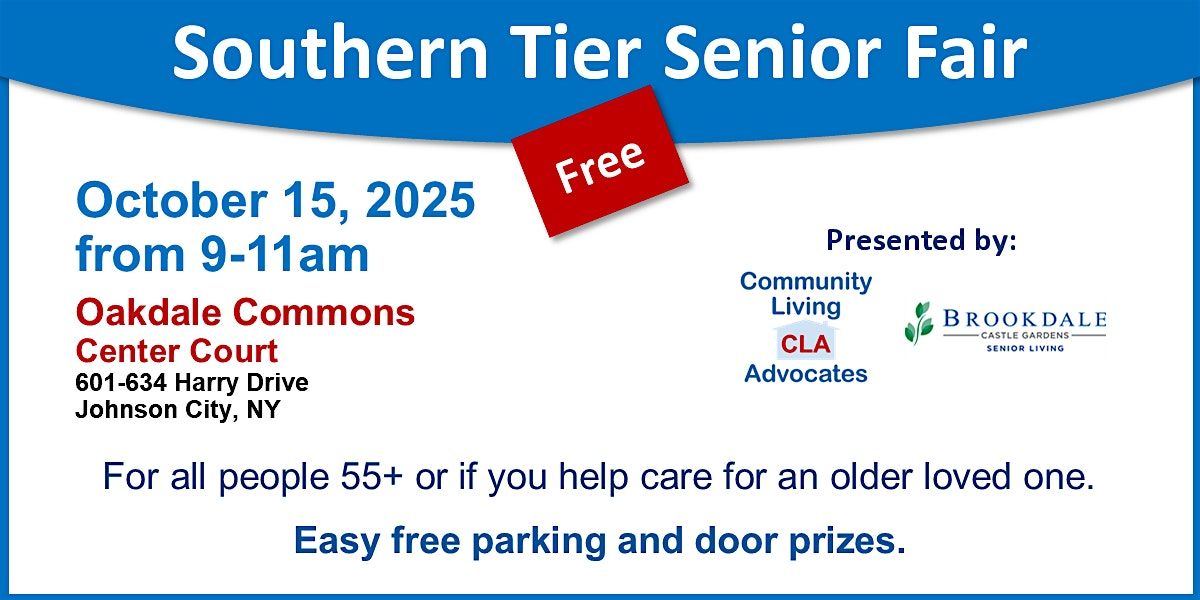 Southern Tier Senior Fair

Free

October 15, 2025
from 9-11am

Oakdale Commons
Center Court
601-634 Harry Drive
Johnson City, NY

Presented by:

Community Living
CLA
Advocates

BROOKDALE
CASTLE GARDENS
SENIOR LIVING

For all people 55+ or if you help care for an older loved one.

Easy free parking and door prizes.